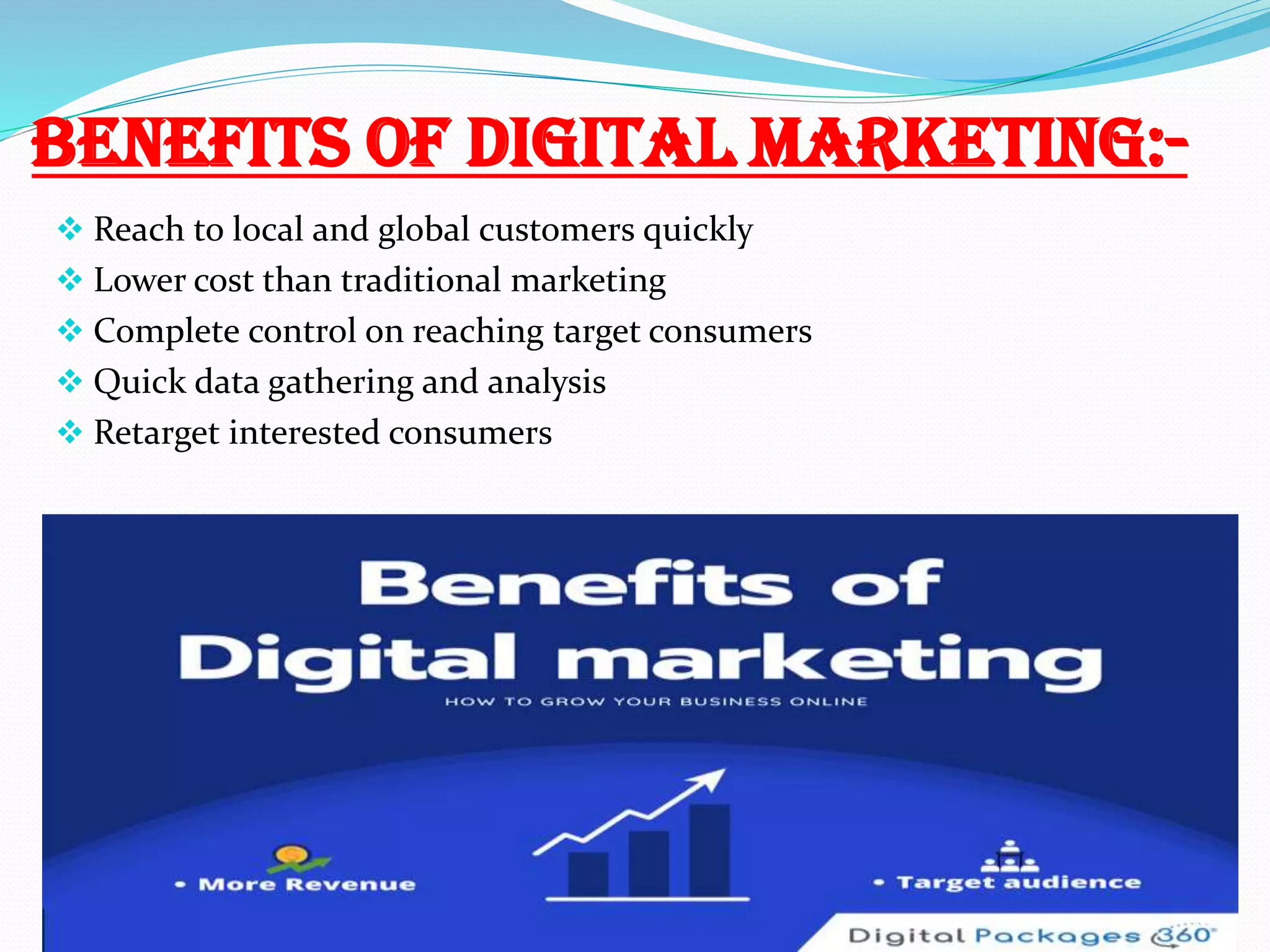 BENEFITS OF DIGITAL MARKETING:-

❖ Reach to local and global customers quickly
❖ Lower cost than traditional marketing
❖ Complete control on reaching target consumers
❖ Quick data gathering and analysis
❖ Retarget interested consumers

Benefits of Digital marketing

HOW TO GROW YOUR BUSINESS ONLINE

• More Revenue

• Target audience

Digital Packages 360